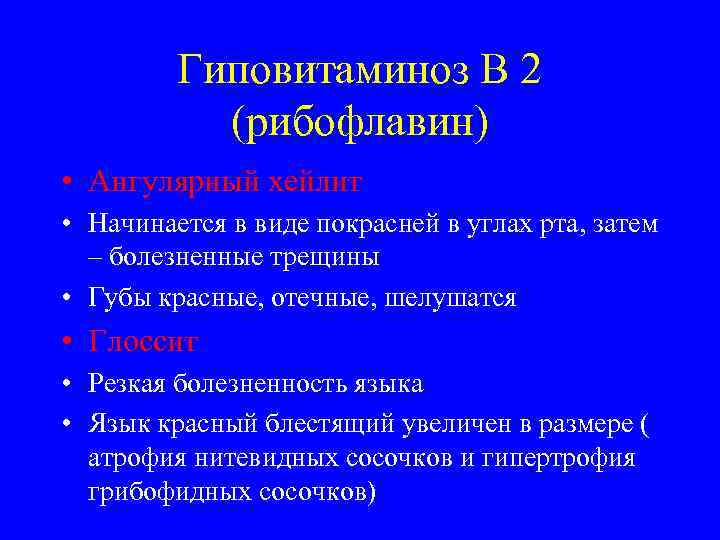 Гиповитаминоз В 2 (рибофлавин)

• Ангулярный хейлит
• Начинается в виде покрасней в углах рта, затем – болезненные трещины
• Губы красные, отечные, шелушатся
• Глоссит
• Резкая болезненность языка
• Язык красный блестящий увеличен в размере ( атрофия нитевидных сосочков и гипертрофия грибофидных сосочков)